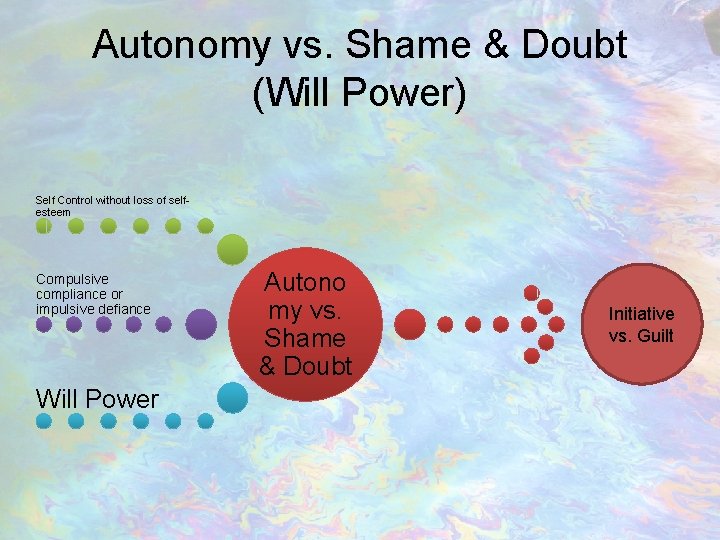 Autonomy vs. Shame & Doubt
(Will Power)

Self Control without loss of self-esteem

Compulsive compliance or impulsive defiance

Will Power

Autonomy vs. Shame & Doubt

Initiative vs. Guilt